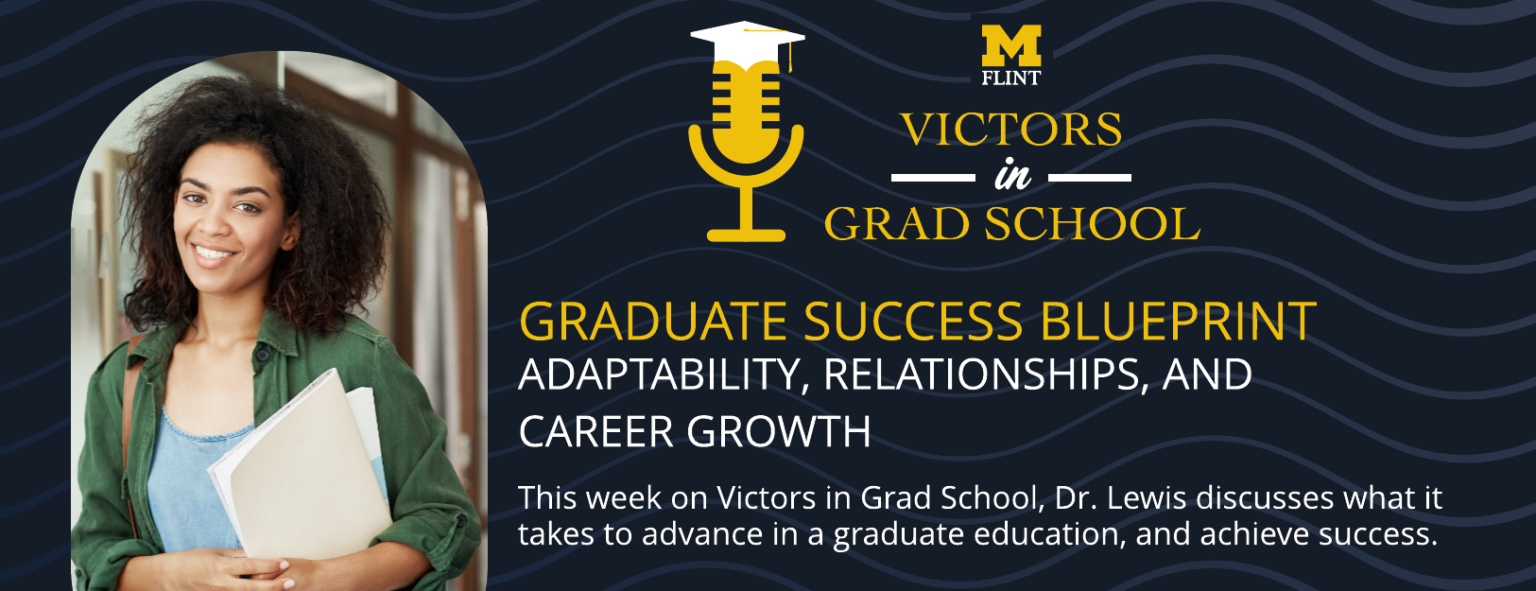 M
FLINT

VICTORS
in
GRAD SCHOOL

GRADUATE SUCCESS BLUEPRINT
ADAPTABILITY, RELATIONSHIPS, AND CAREER GROWTH

This week on Victors in Grad School, Dr. Lewis discusses what it takes to advance in a graduate education, and achieve success.